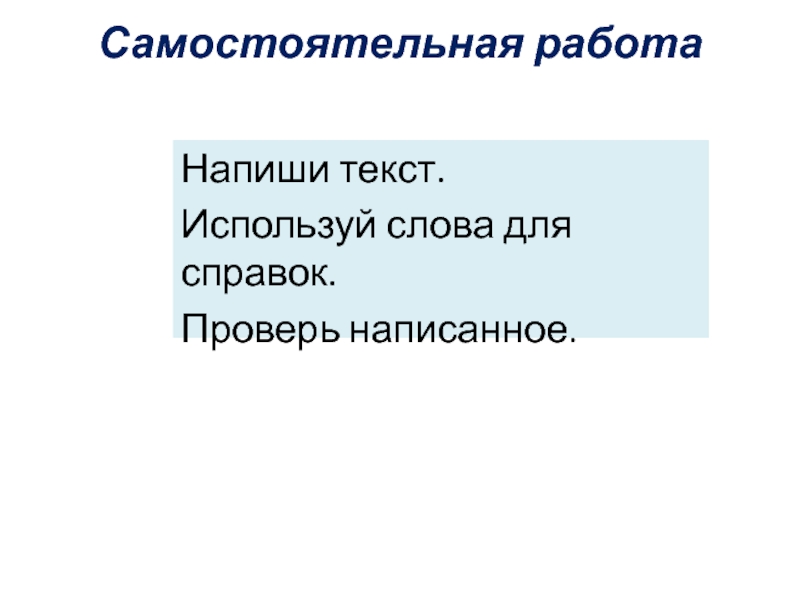 Самостоятельная работа

Напиши текст.

Используй слова для справок.

Проверь написанное.